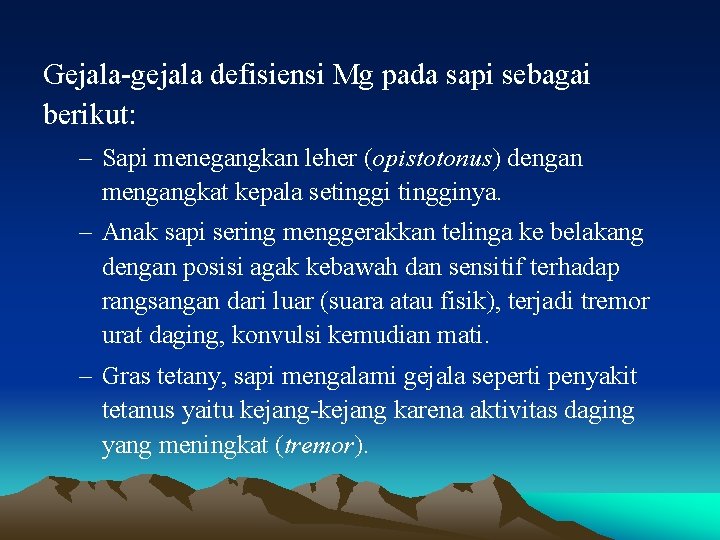 Gejala-gejala defisiensi Mg pada sapi sebagai berikut:

– Sapi menegangkan leher (opistotonus) dengan mengangkat kepala setinggi tingginya.

– Anak sapi sering menggerakkan telinga ke belakang dengan posisi agak kebawah dan sensitif terhadap rangsangan dari luar (suara atau fisik), terjadi tremor urat daging, konvulsi kemudian mati.

– Gras tetany, sapi mengalami gejala seperti penyakit tetanus yaitu kejang-kejang karena aktivitas daging yang meningkat (tremor).